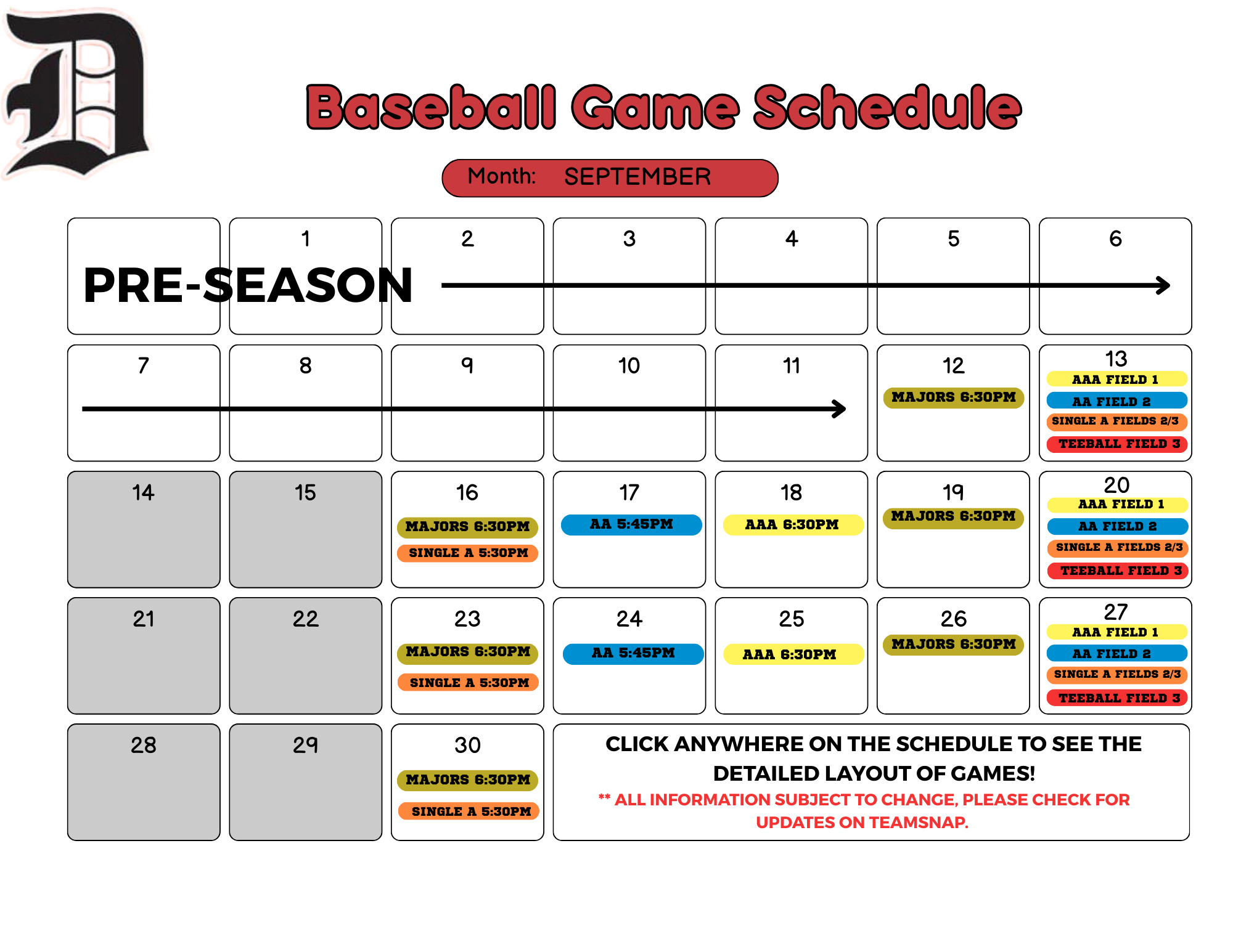 D

Baseball Game Schedule

Month: SEPTEMBER

| | 1 | 2 | 3 | 4 | 5 | 6 |
|---|---|---|---|---|---|---|
| PRE-SEASON | | | | | | |
| 7 | 8 | 9 | 10 | 11 | 12 MAJORS 6:30PM | 13 AAA FIELD 1 AA FIELD 2 SINGLE A FIELDS 2/3 TEEBALL FIELD 3 |
| 14 | 15 | 16 MAJORS 6:30PM SINGLE A 5:30PM | 17 AA 5:45PM | 18 AAA 6:30PM | 19 MAJORS 6:30PM | 20 AAA FIELD 1 AA FIELD 2 SINGLE A FIELDS 2/3 TEEBALL FIELD 3 |
| 21 | 22 | 23 MAJORS 6:30PM SINGLE A 5:30PM | 24 AA 5:45PM | 25 AAA 6:30PM | 26 MAJORS 6:30PM | 27 AAA FIELD 1 AA FIELD 2 SINGLE A FIELDS 2/3 TEEBALL FIELD 3 |
| 28 | 29 | 30 MAJORS 6:30PM SINGLE A 5:30PM | | | | |

CLICK ANYWHERE ON THE SCHEDULE TO SEE THE DETAILED LAYOUT OF GAMES!

** ALL INFORMATION SUBJECT TO CHANGE, PLEASE CHECK FOR UPDATES ON TEAMSNAP.